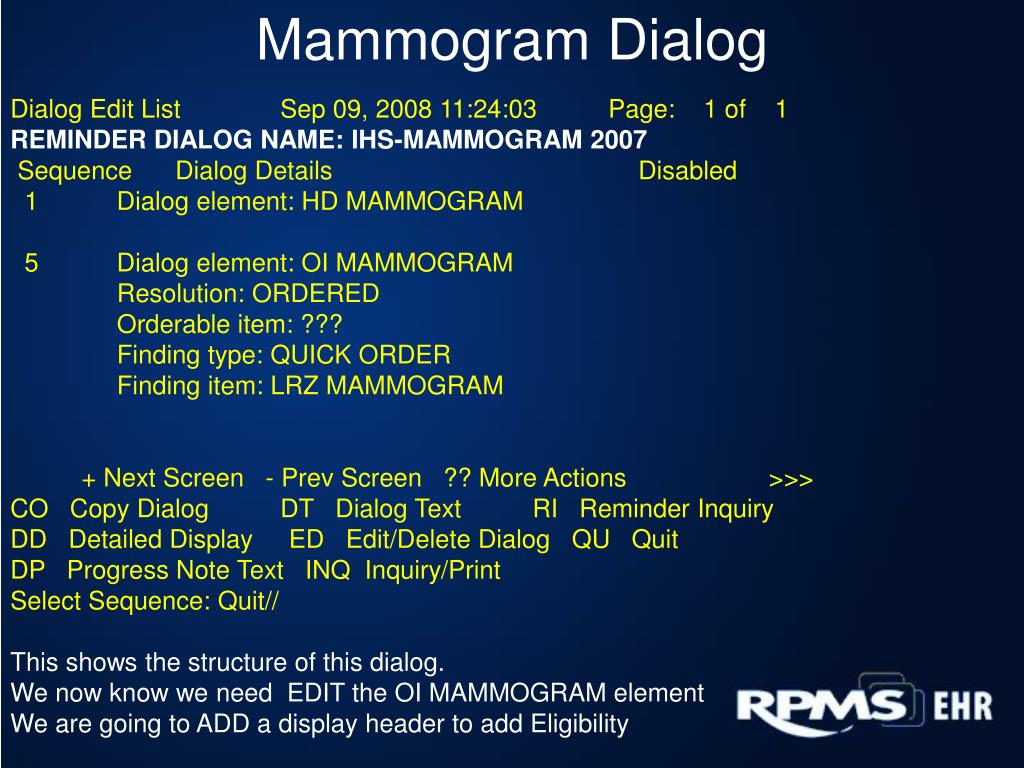 Mammogram Dialog

Dialog Edit List Sep 09, 2008 11:24:03 Page: 1 of 1
REMINDER DIALOG NAME: IHS-MAMMOGRAM 2007
Sequence Dialog Details Disabled
1 Dialog element: HD MAMMOGRAM

5 Dialog element: OI MAMMOGRAM
Resolution: ORDERED
Orderable item: ???
Finding type: QUICK ORDER
Finding item: LRZ MAMMOGRAM

+ Next Screen - Prev Screen ?? More Actions >>>
CO Copy Dialog DT Dialog Text RI Reminder Inquiry
DD Detailed Display ED Edit/Delete Dialog QU Quit
DP Progress Note Text INQ Inquiry/Print
Select Sequence: Quit//

This shows the structure of this dialog.
We now know we need EDIT the OI MAMMOGRAM element
We are going to ADD a display header to add Eligibility

RPMS EHR